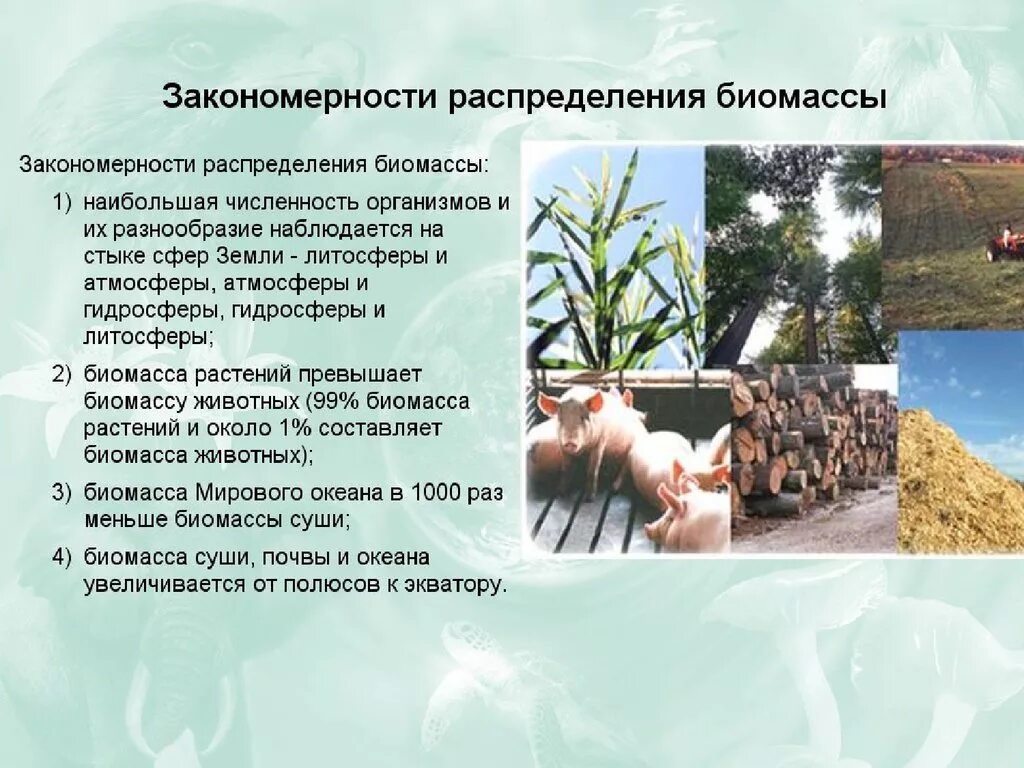 Закономерности распределения биомассы

Закономерности распределения биомассы:

1) наибольшая численность организмов и их разнообразие наблюдается на стыке сфер Земли - литосферы и атмосферы, атмосферы и гидросферы, гидросферы и литосферы;

2) биомасса растений превышает биомассу животных (99% биомасса растений и около 1% составляет биомасса животных);

3) биомасса Мирового океана в 1000 раз меньше биомассы суши;

4) биомасса суши, почвы и океана увеличивается от полюсов к экватору.